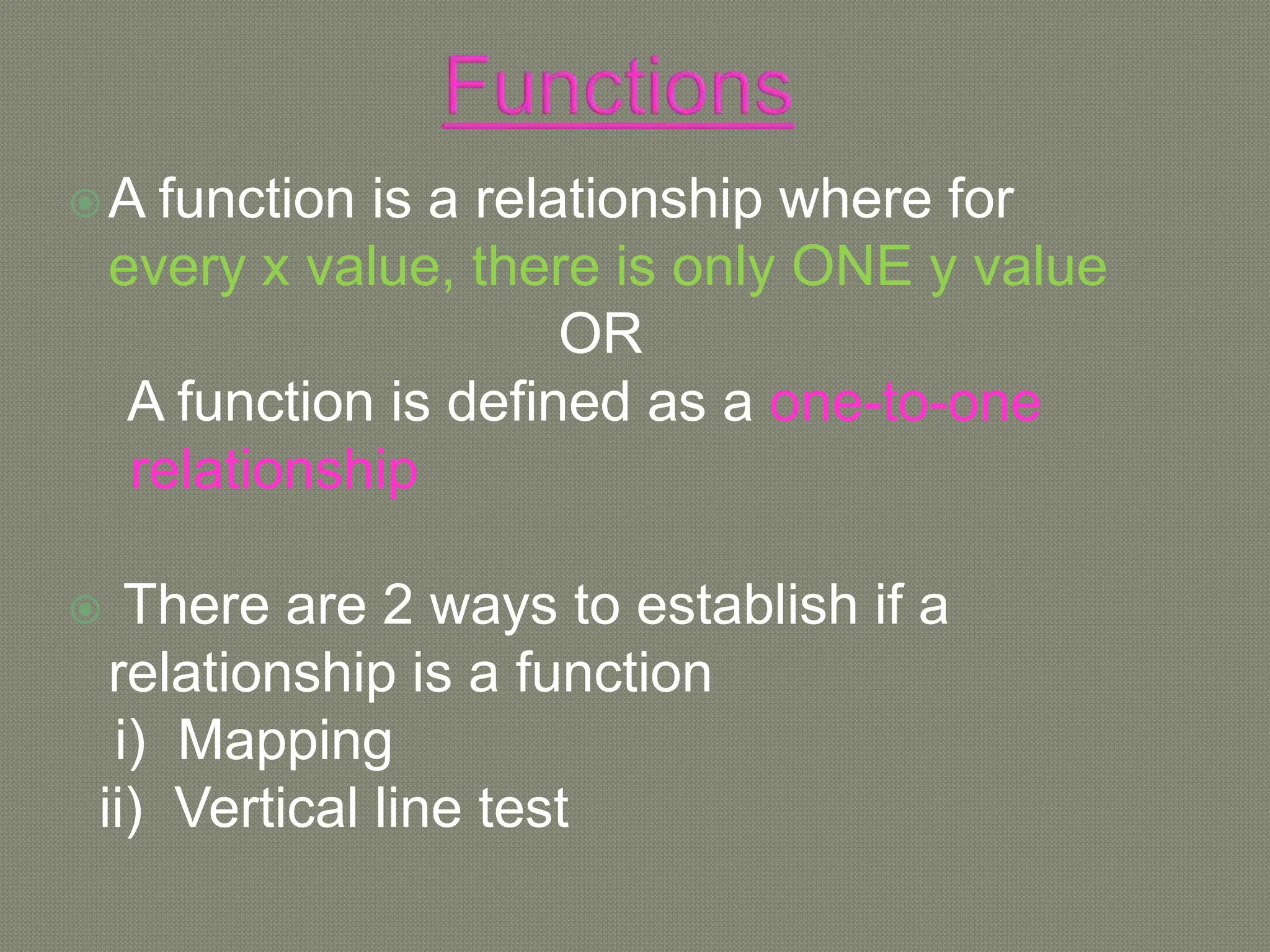 Functions

A function is a relationship where for every x value, there is only ONE y value

OR

A function is defined as a one-to-one relationship

There are 2 ways to establish if a relationship is a function

i) Mapping

ii) Vertical line test